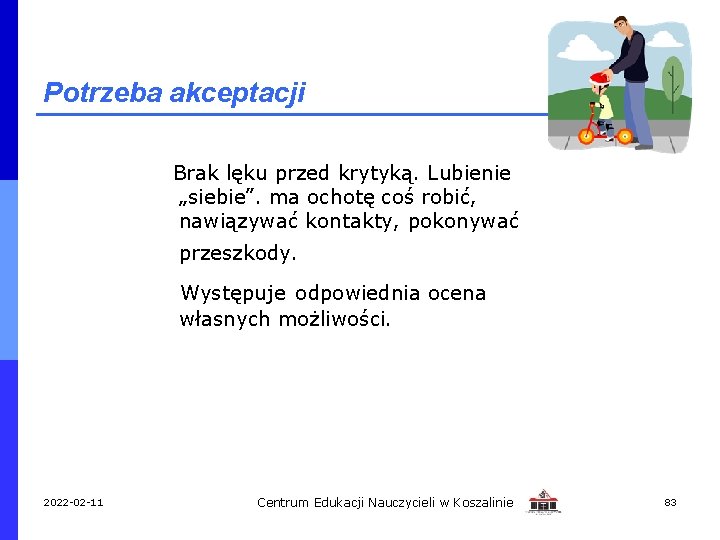 Potrzeba akceptacji

Brak lęku przed krytyką. Lubienie „siebie”. ma ochotę coś robić, nawiązywać kontakty, pokonywać przeszkody.

Występuje odpowiednia ocena własnych możliwości.

2022-02-11

Centrum Edukacji Nauczycieli w Koszalinie

83